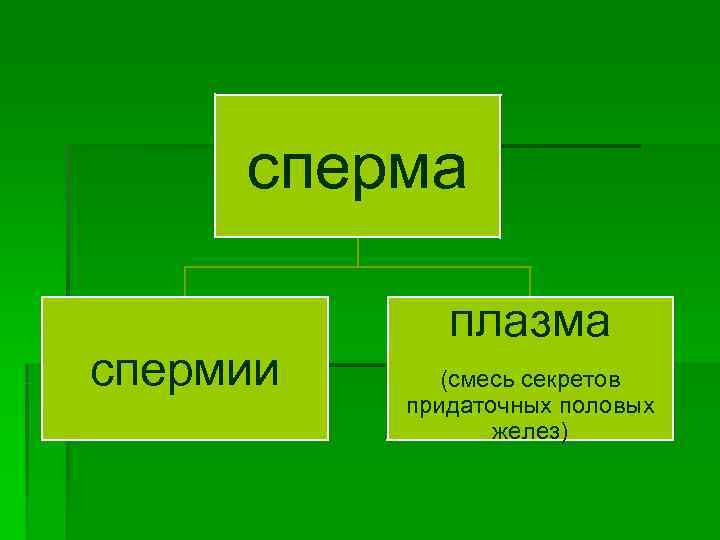 сперма

спермии

плазма

(смесь секретов придаточных половых желез)